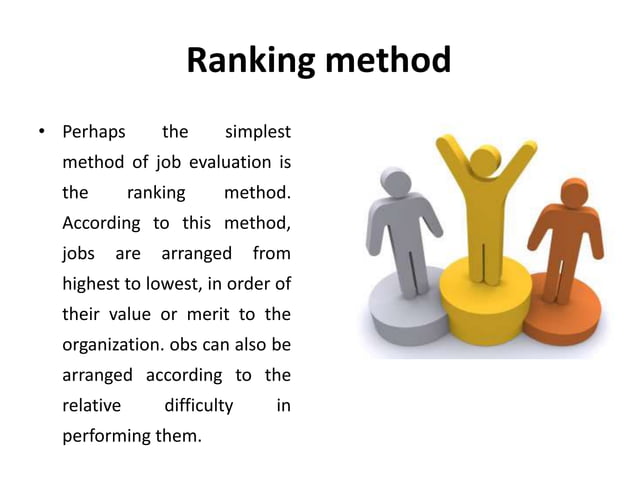 Ranking method

• Perhaps the simplest method of job evaluation is the ranking method. According to this method, jobs are arranged from highest to lowest, in order of their value or merit to the organization. obs can also be arranged according to the relative difficulty in performing them.